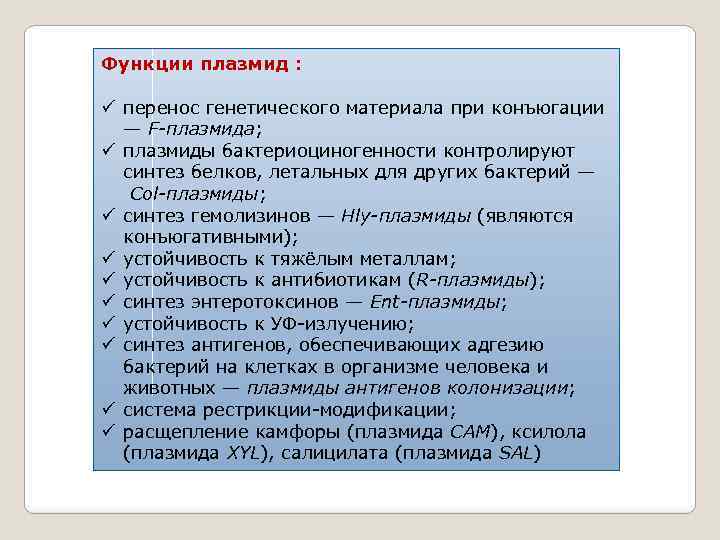 Функции плазмид :

✓ перенос генетического материала при конъюгации — F-плазмида;
✓ плазмиды бактериоциногенности контролируют синтез белков, летальных для других бактерий — Col-плазмиды;
✓ синтез гемолизинов — Hly-плазмиды (являются конъюгативными);
✓ устойчивость к тяжёлым металлам;
✓ устойчивость к антибиотикам (R-плазмиды);
✓ синтез энтеротоксинов — Ent-плазмиды;
✓ устойчивость к УФ-излучению;
✓ синтез антигенов, обеспечивающих адгезию бактерий на клетках в организме человека и животных — плазмиды антигенов колонизации;
✓ система рестрикции-модификации;
✓ расщепление камфоры (плазмида CAM), ксилола (плазмида XYL), салицилата (плазмида SAL)